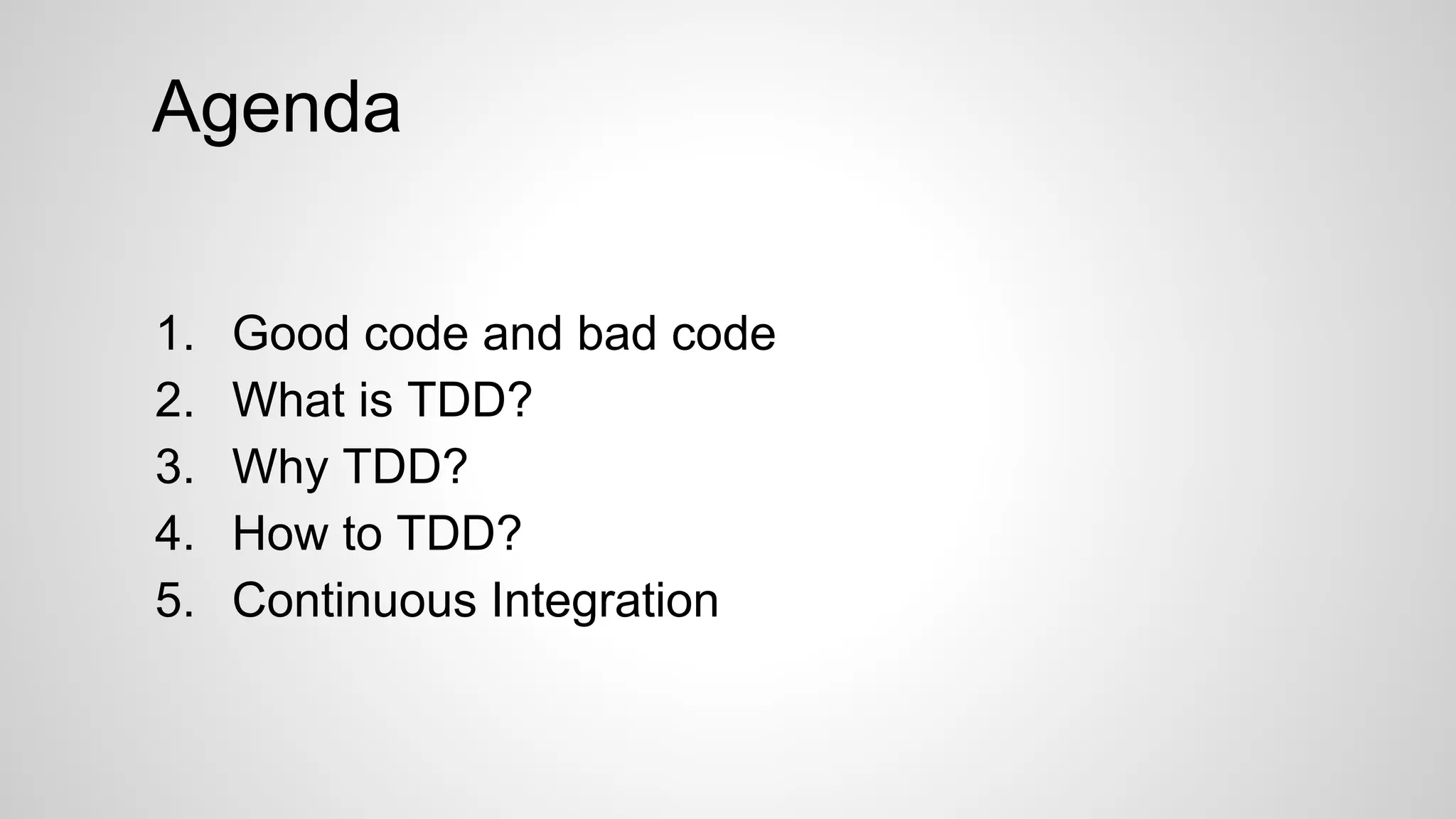 Agenda

1. Good code and bad code
2. What is TDD?
3. Why TDD?
4. How to TDD?
5. Continuous Integration